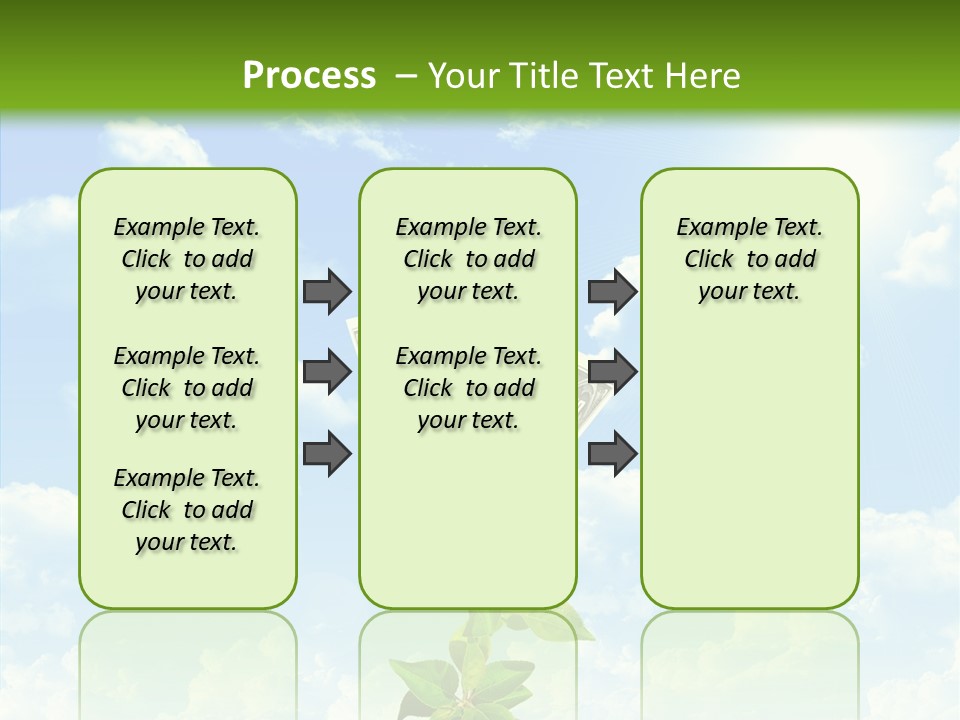 Process – Your Title Text Here

Example Text. Click to add your text.

Example Text. Click to add your text.

Example Text. Click to add your text.

Example Text. Click to add your text.

Example Text. Click to add your text.

Example Text. Click to add your text.